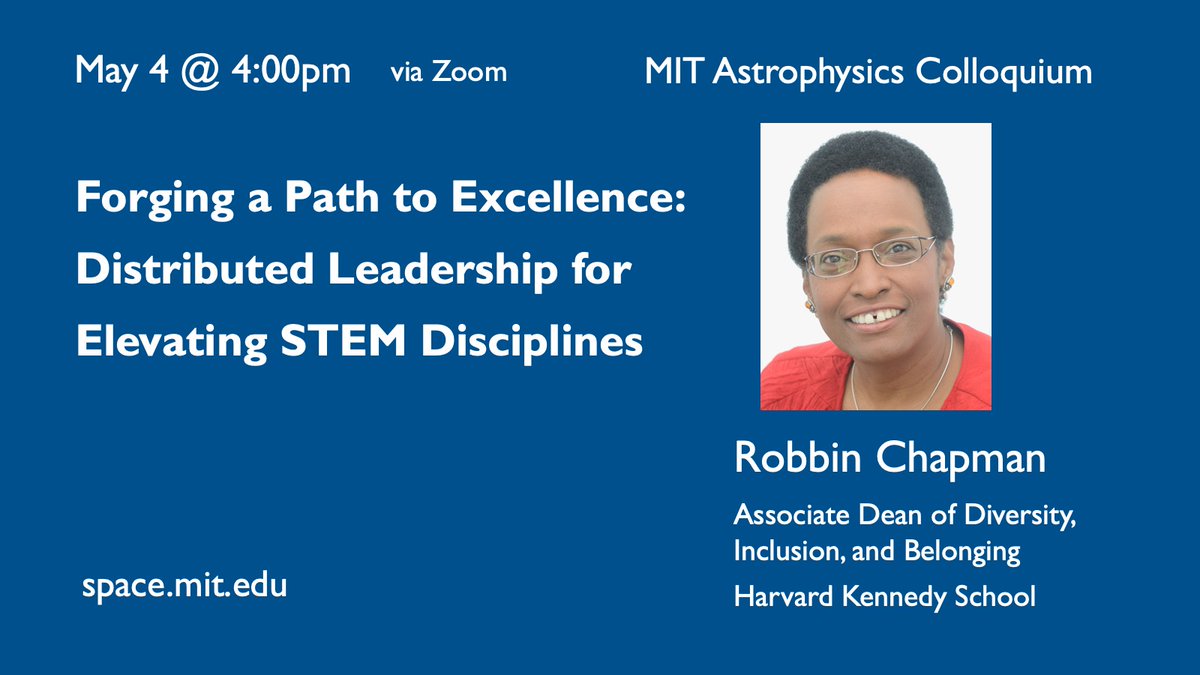 May 4 @ 4:00pm via Zoom

MIT Astrophysics Colloquium

Forging a Path to Excellence: Distributed Leadership for Elevating STEM Disciplines

Robbin Chapman

Associate Dean of Diversity, Inclusion, and Belonging

Harvard Kennedy School

space.mit.edu